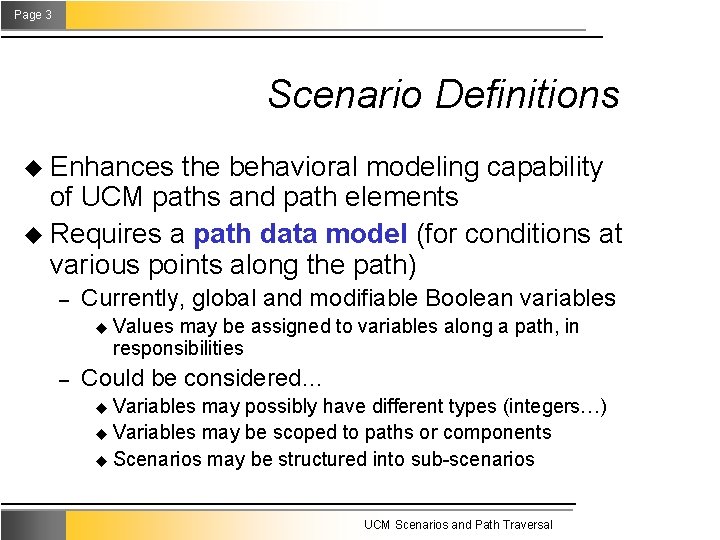 Page 3

Scenario Definitions

◆ Enhances the behavioral modeling capability of UCM paths and path elements

◆ Requires a path data model (for conditions at various points along the path)

– Currently, global and modifiable Boolean variables

◆ Values may be assigned to variables along a path, in responsibilities

– Could be considered…

◆ Variables may possibly have different types (integers…)

◆ Variables may be scoped to paths or components

◆ Scenarios may be structured into sub-scenarios

UCM Scenarios and Path Traversal